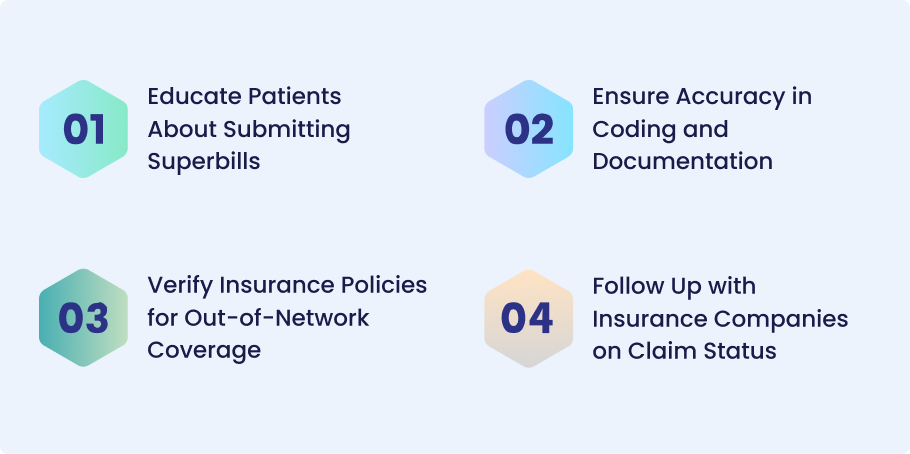 01
Educate Patients About Submitting Superbills

02
Ensure Accuracy in Coding and Documentation

03
Verify Insurance Policies for Out-of-Network Coverage

04
Follow Up with Insurance Companies on Claim Status